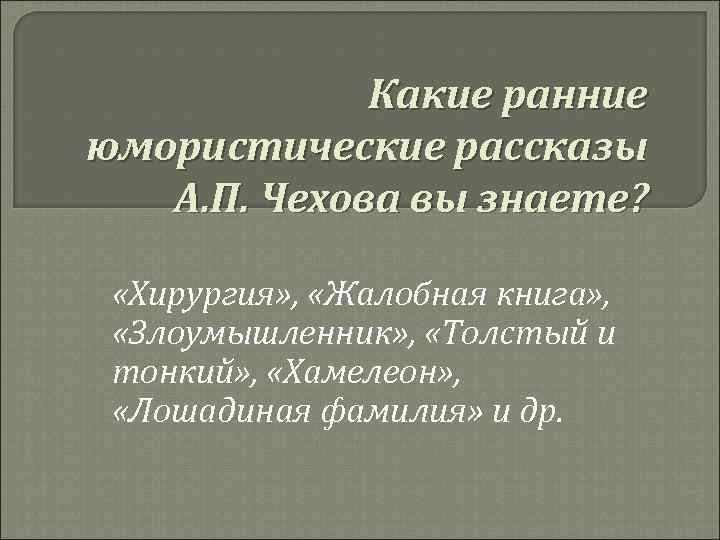 Какие ранние юмористические рассказы А.П. Чехова вы знаете?

«Хирургия», «Жалобная книга», «Злоумышленник», «Толстый и тонкий», «Хамелеон», «Лошадиная фамилия» и др.